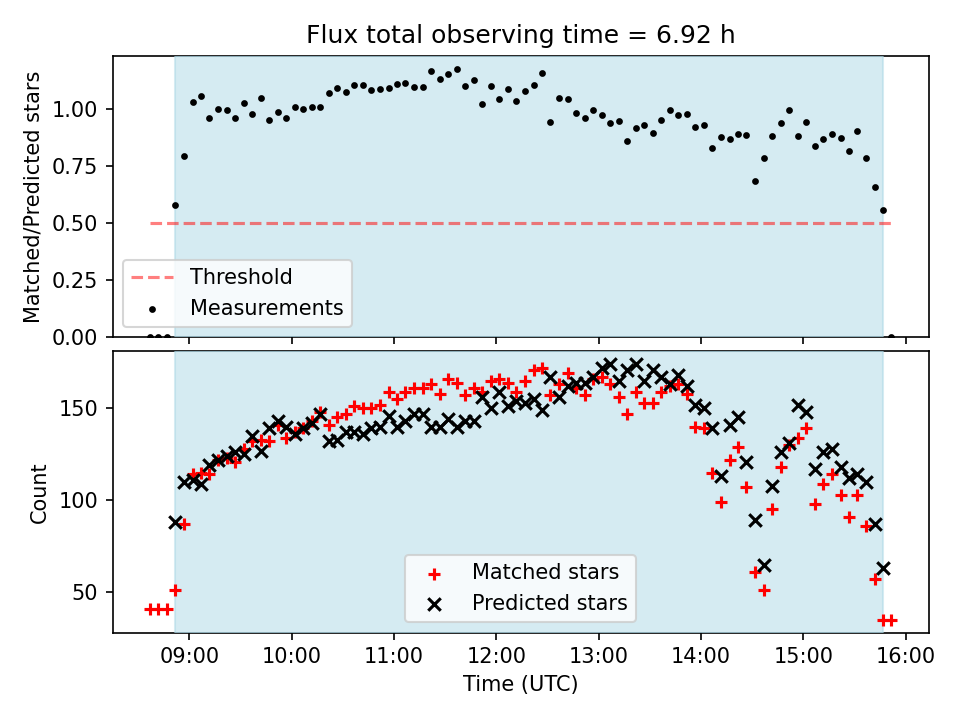 Flux total observing time = 6.92 h

Matched/Predicted stars

1.00
0.75
0.50
0.25
0.00

Threshold
Measurements

Count

150
100
50

Matched stars
Predicted stars

09:00 10:00 11:00 12:00 13:00 14:00 15:00 16:00
Time (UTC)